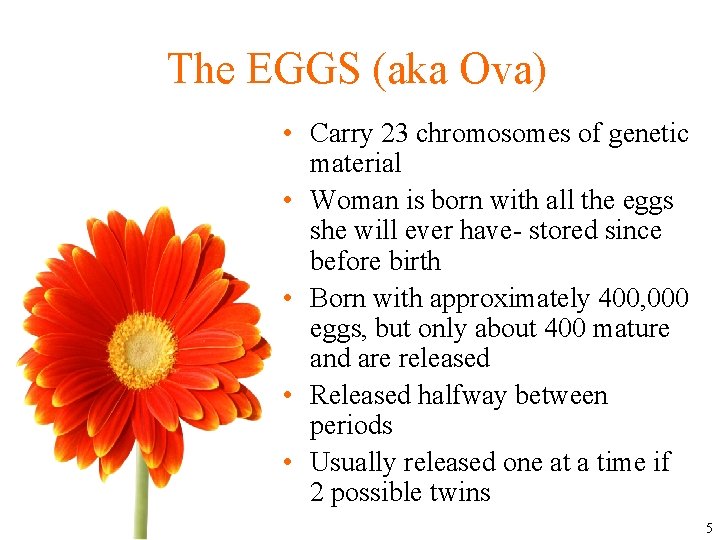 The EGGS (aka Ova)

• Carry 23 chromosomes of genetic material
• Woman is born with all the eggs she will ever have- stored since before birth
• Born with approximately 400,000 eggs, but only about 400 mature and are released
• Released halfway between periods
• Usually released one at a time if 2 possible twins

5